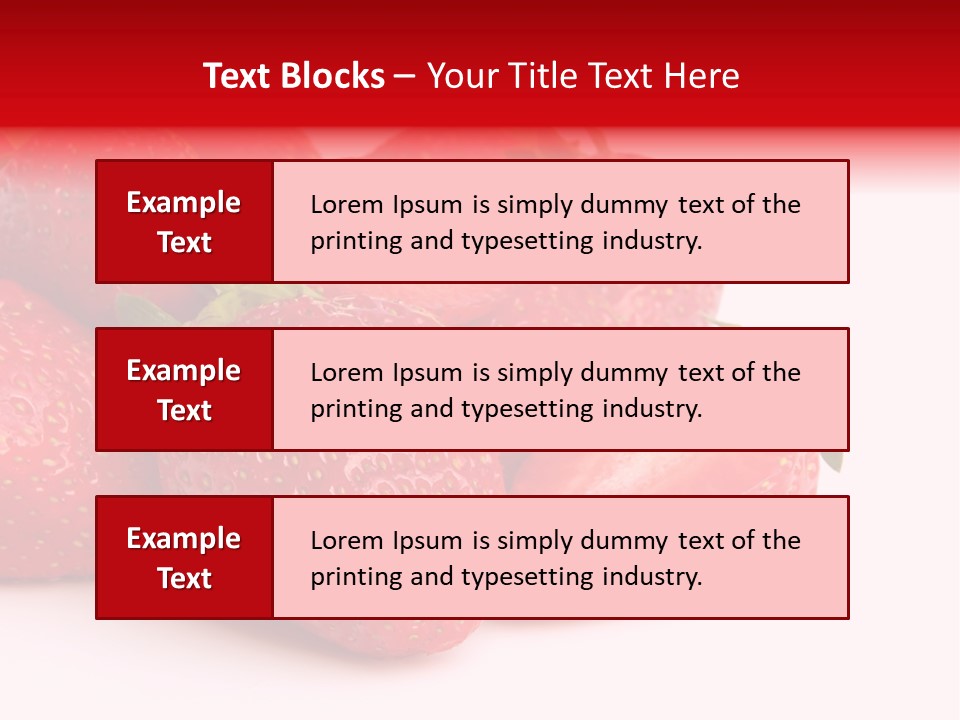 Text Blocks – Your Title Text Here

Example Text

Lorem Ipsum is simply dummy text of the printing and typesetting industry.

Example Text

Lorem Ipsum is simply dummy text of the printing and typesetting industry.

Example Text

Lorem Ipsum is simply dummy text of the printing and typesetting industry.